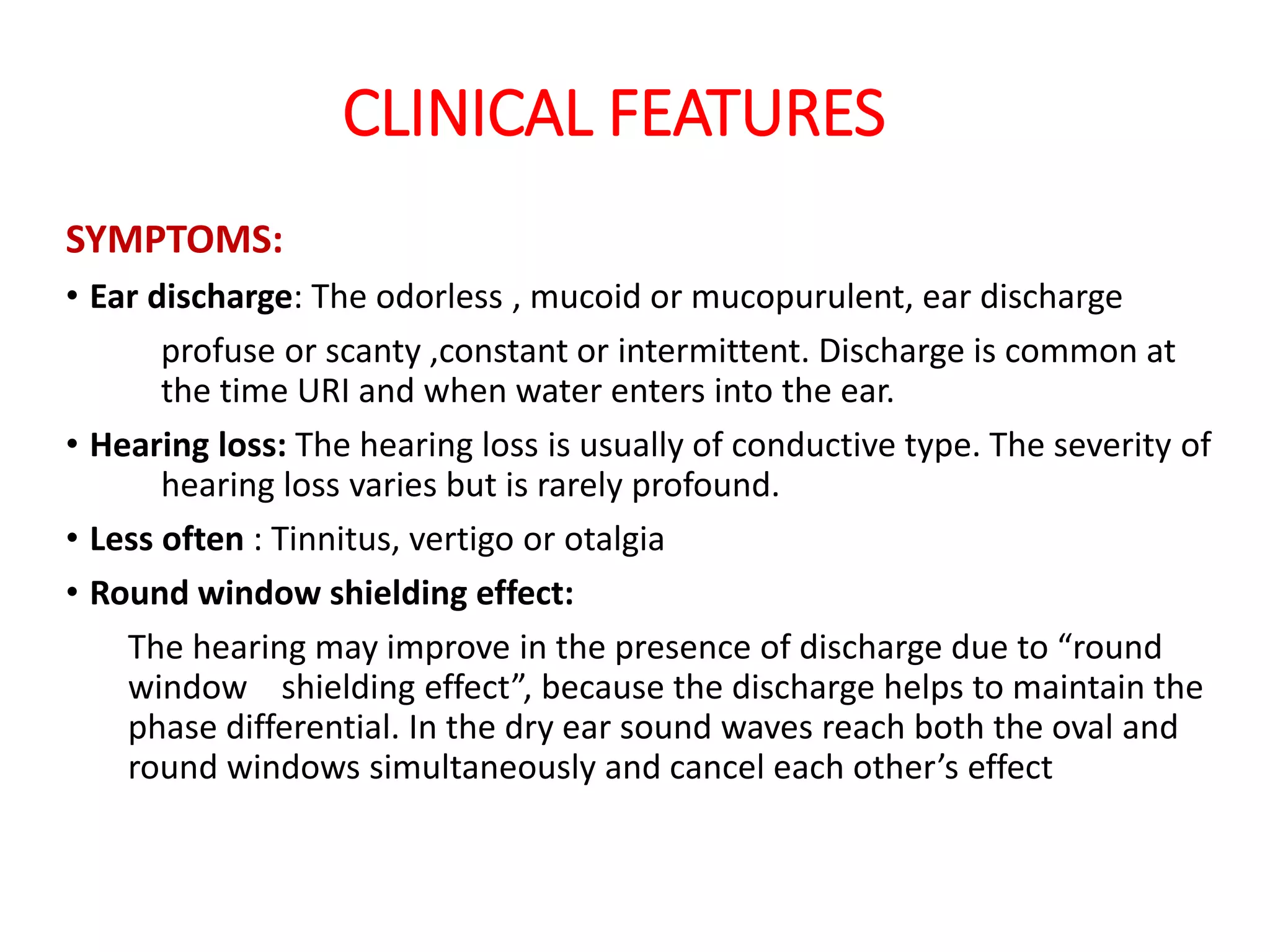 CLINICAL FEATURES

SYMPTOMS:

• Ear discharge: The odorless , mucoid or mucopurulent, ear discharge

profuse or scanty ,constant or intermittent. Discharge is common at the time URI and when water enters into the ear.

• Hearing loss: The hearing loss is usually of conductive type. The severity of hearing loss varies but is rarely profound.

• Less often : Tinnitus, vertigo or otalgia

• Round window shielding effect:

The hearing may improve in the presence of discharge due to “round window shielding effect”, because the discharge helps to maintain the phase differential. In the dry ear sound waves reach both the oval and round windows simultaneously and cancel each other’s effect